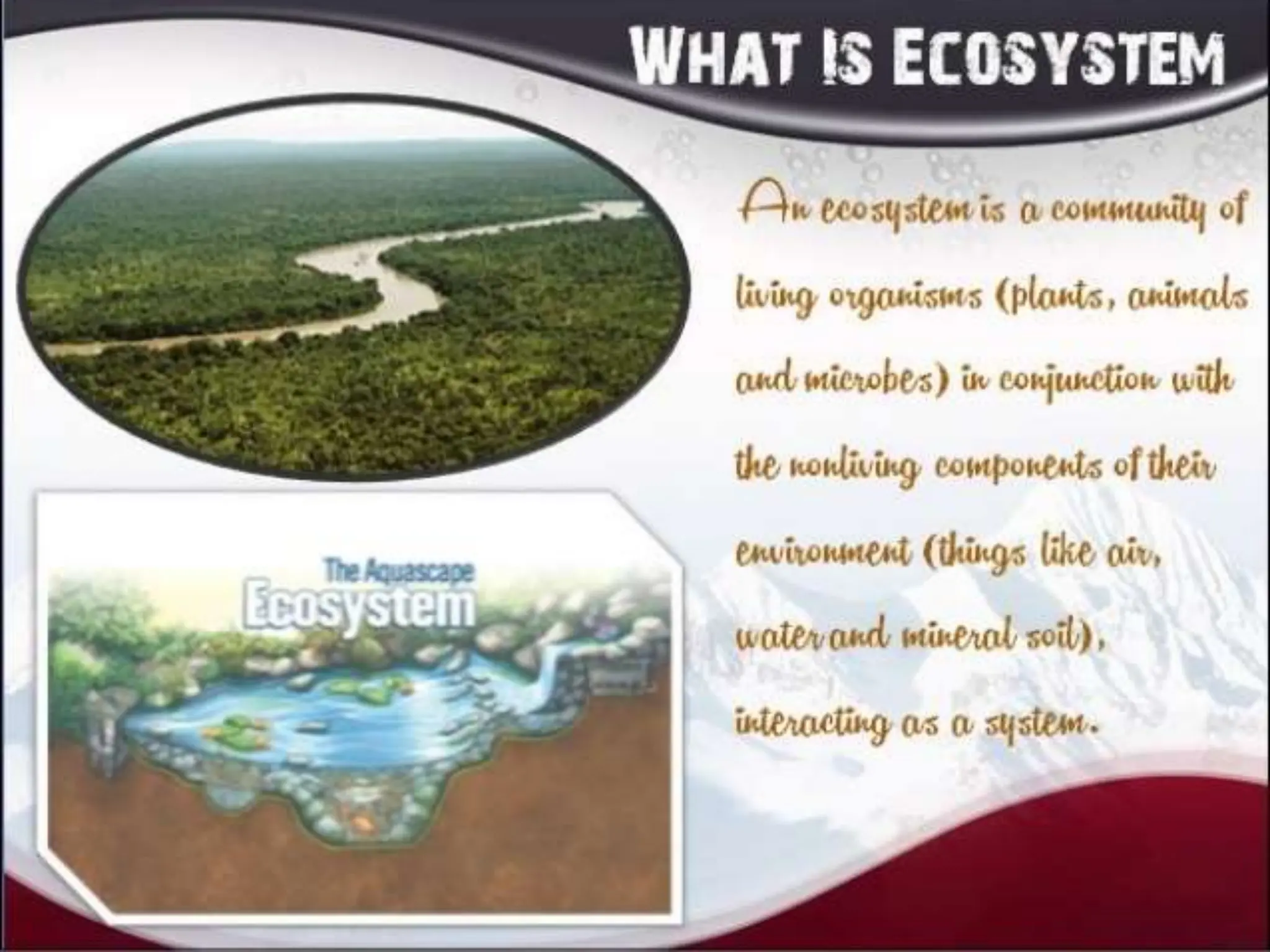 WHAT IS ECOSYSTEM

An ecosystem is a community of living organisms (plants, animals and microbes) in conjunction with the nonliving components of their environment (things like air, water and mineral soil), interacting as a system.

The Aquascape
Ecosystem